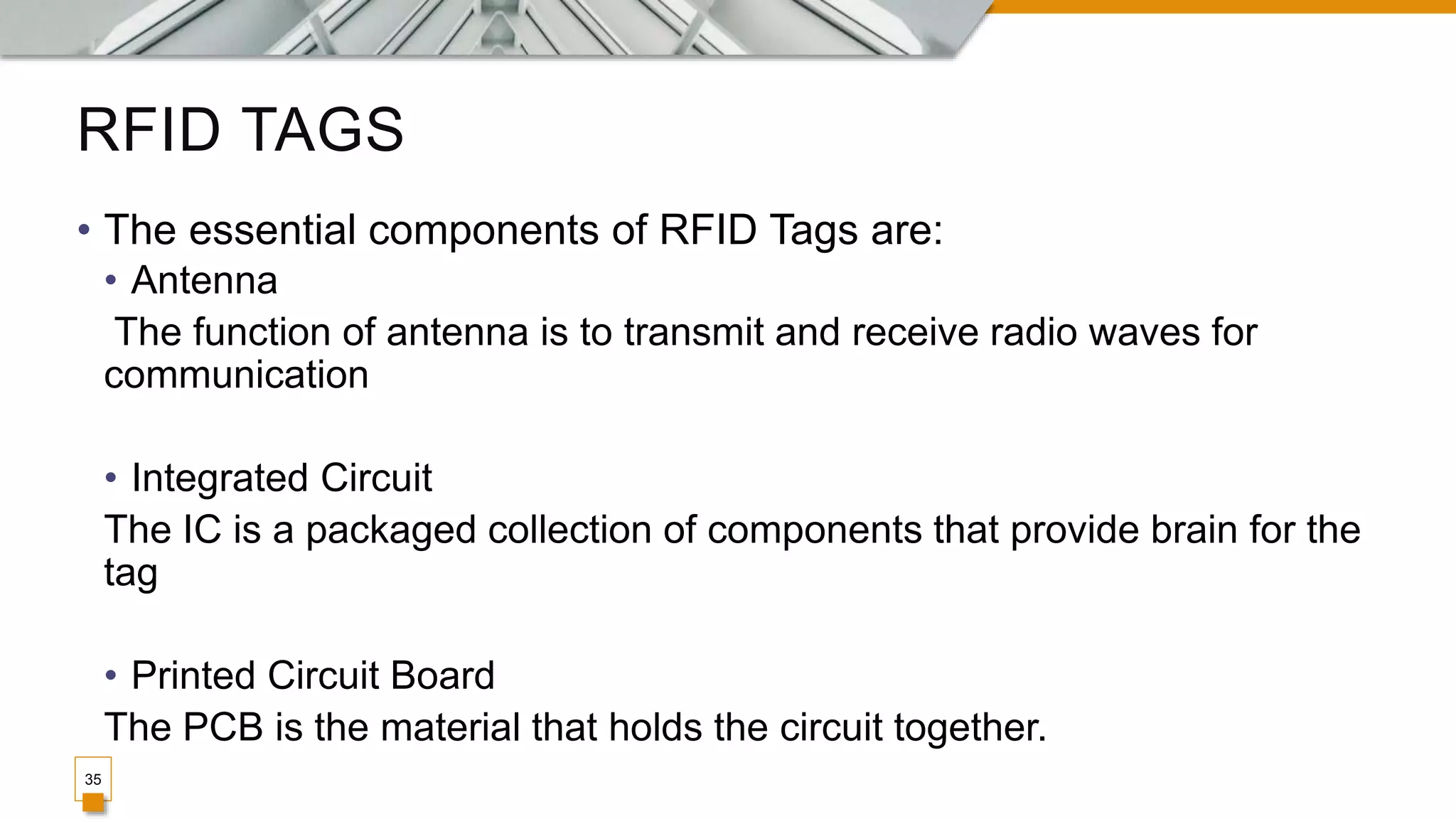 RFID TAGS

• The essential components of RFID Tags are:
• Antenna
The function of antenna is to transmit and receive radio waves for communication

• Integrated Circuit
The IC is a packaged collection of components that provide brain for the tag

• Printed Circuit Board
The PCB is the material that holds the circuit together.

35